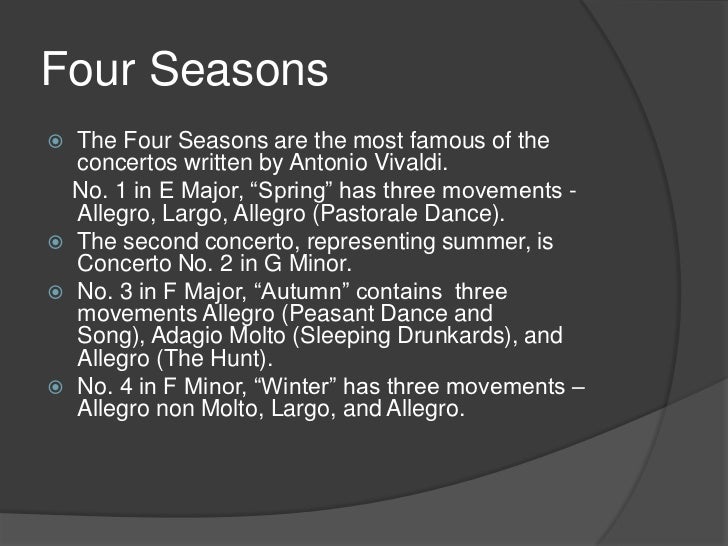 Four Seasons

The Four Seasons are the most famous of the concertos written by Antonio Vivaldi.

No. 1 in E Major, “Spring” has three movements - Allegro, Largo, Allegro (Pastorale Dance).

The second concerto, representing summer, is Concerto No. 2 in G Minor.

No. 3 in F Major, “Autumn” contains three movements Allegro (Peasant Dance and Song), Adagio Molto (Sleeping Drunkards), and Allegro (The Hunt).

No. 4 in F Minor, “Winter” has three movements – Allegro non Molto, Largo, and Allegro.